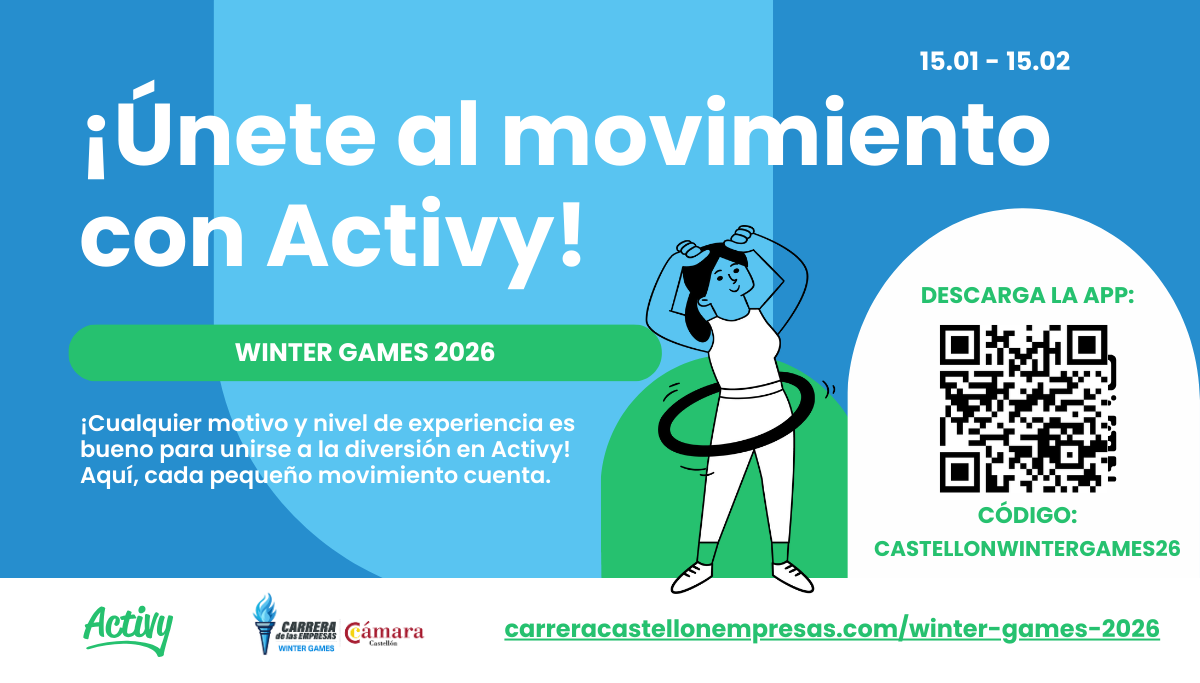 15.01 - 15.02

¡Únete al movimiento con Activy!

WINTER GAMES 2026

¡Cualquier motivo y nivel de experiencia es bueno para unirse a la diversión en Activy! Aquí, cada pequeño movimiento cuenta.

DESCARGA LA APP:

CÓDIGO:
CASTELLONWINTERGAMES26

Activy

CARRERA de las EMPRESAS
WINTER GAMES

Cámara
Castellón

carreracastellonempresas.com/winter-games-2026